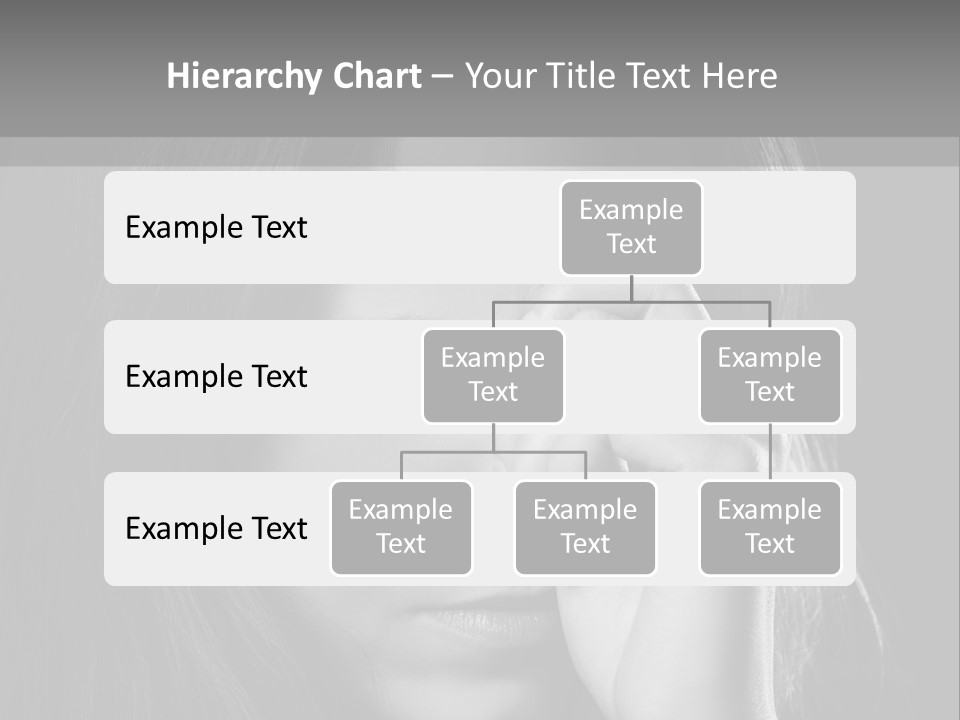 Hierarchy Chart – Your Title Text Here

Example Text

Example Text

Example Text

Example Text

Example Text

Example Text

Example Text

Example Text

Example Text